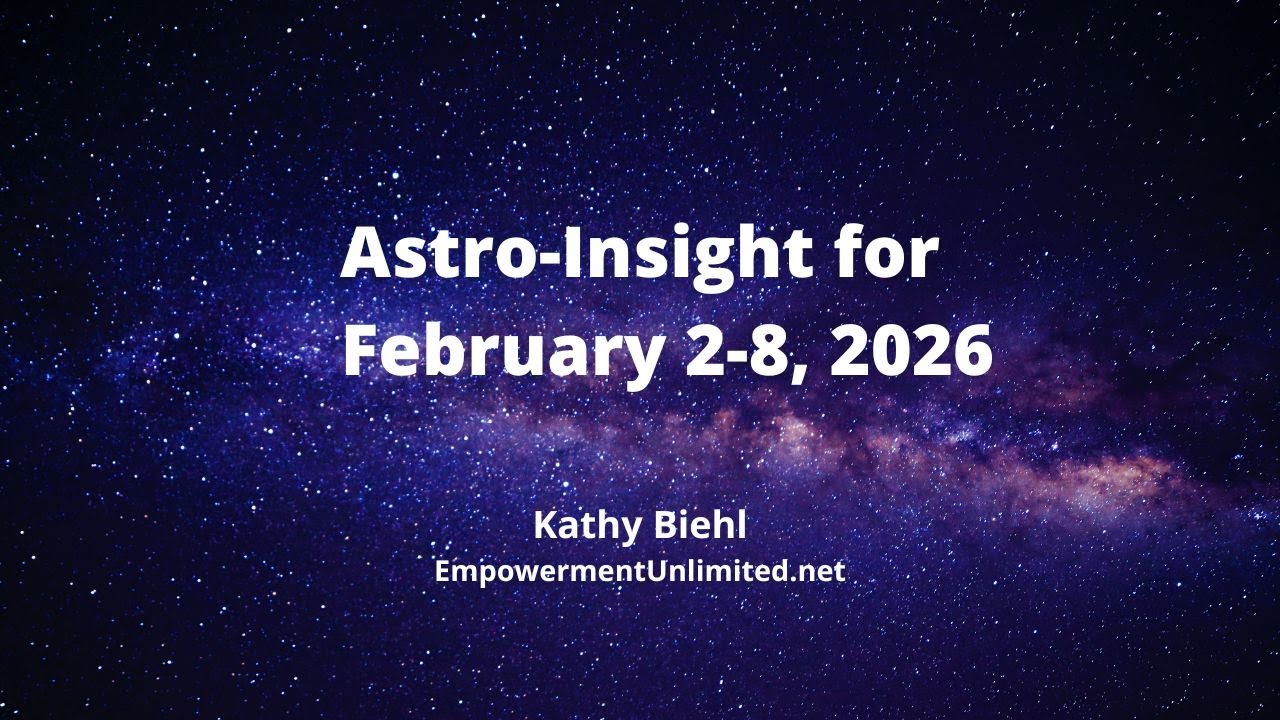 Astro-Insight for
February 2-8, 2026

Kathy Biehl
EmpowermentUnlimited.net